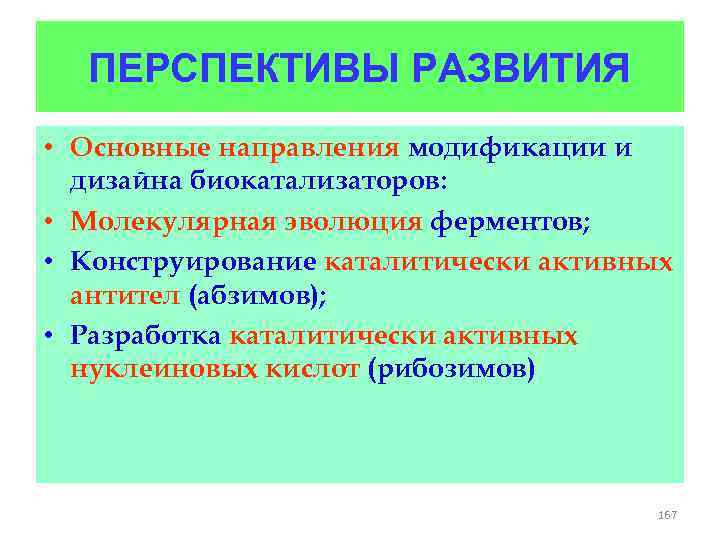 ПЕРСПЕКТИВЫ РАЗВИТИЯ

• Основные направления модификации и дизайна биокатализаторов:
• Молекулярная эволюция ферментов;
• Конструирование каталитически активных антител (абзимов);
• Разработка каталитически активных нуклеиновых кислот (рибозимов)

167